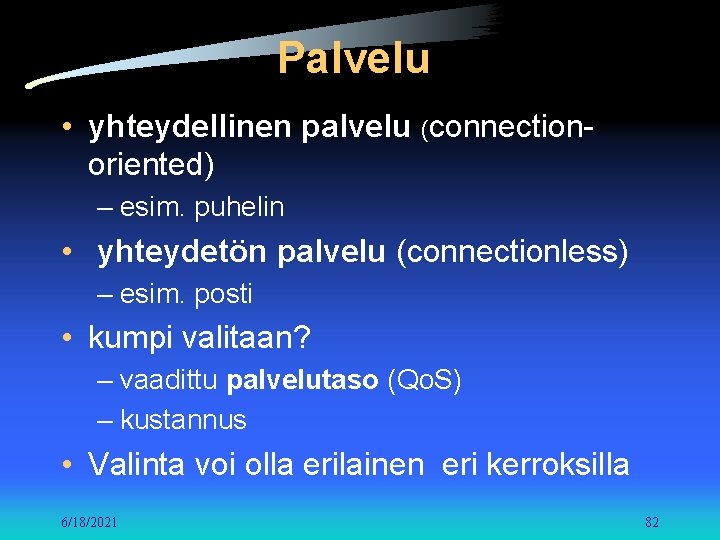 Palvelu

• yhteydellinen palvelu (connection-oriented)

– esim. puhelin

• yhteydetön palvelu (connectionless)

– esim. posti

• kumpi valitaan?

– vaadittu palvelutaso (QoS)

– kustannus

• Valinta voi olla erilainen eri kerroksilla

6/18/2021

82